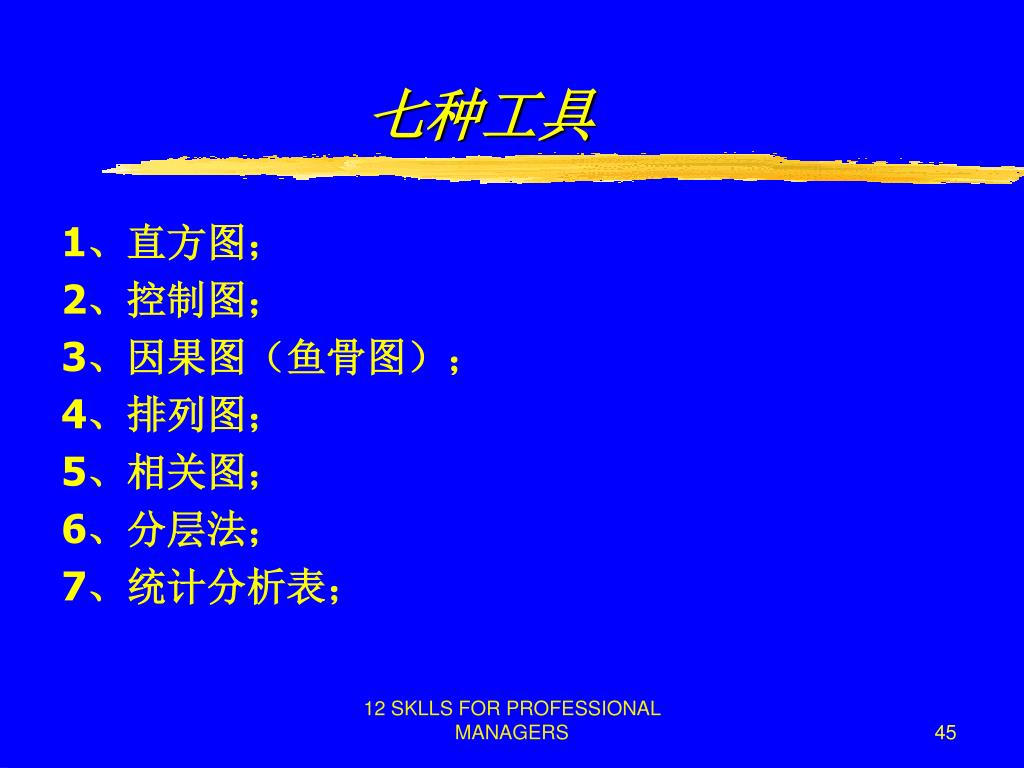 七种工具

1、直方图；
2、控制图；
3、因果图（鱼骨图）；
4、排列图；
5、相关图；
6、分层法；
7、统计分析表；

12 SKLLS FOR PROFESSIONAL MANAGERS

45